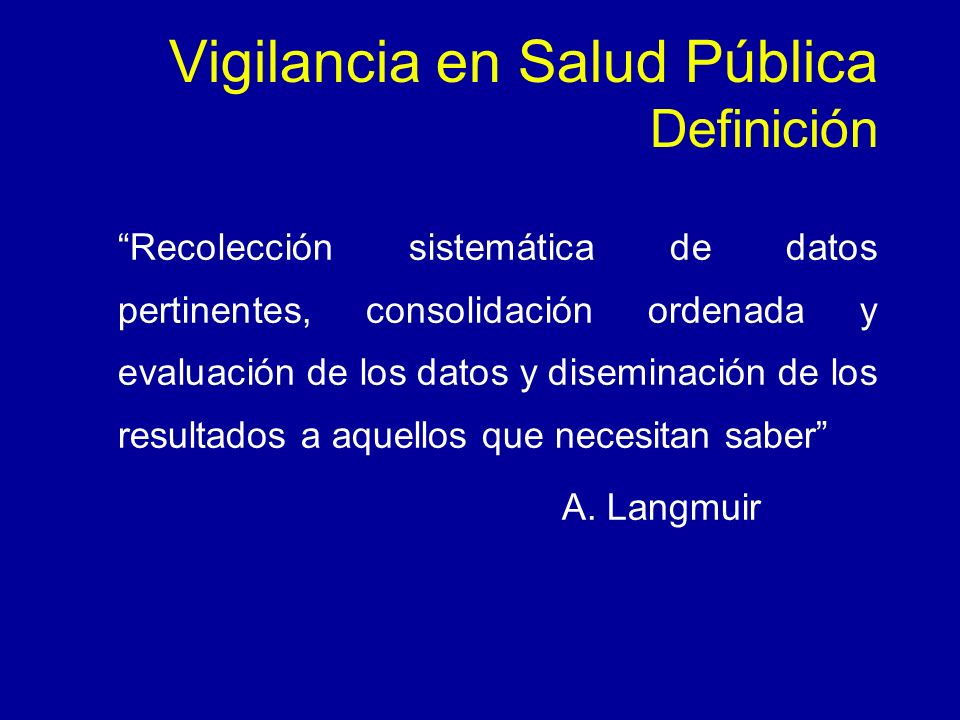 Vigilancia en Salud Pública
Definición

“Recolección sistemática de datos pertinentes, consolidación ordenada y evaluación de los datos y diseminación de los resultados a aquellos que necesitan saber”

A. Langmuir